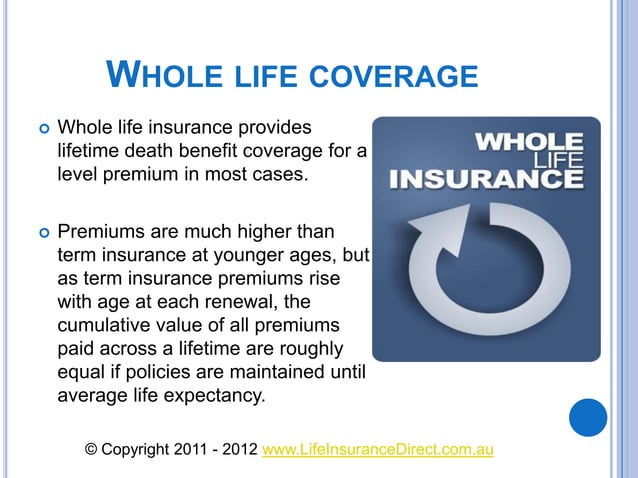 WHOLE LIFE COVERAGE

Whole life insurance provides lifetime death benefit coverage for a level premium in most cases.

Premiums are much higher than term insurance at younger ages, but as term insurance premiums rise with age at each renewal, the cumulative value of all premiums paid across a lifetime are roughly equal if policies are maintained until average life expectancy.

WHOLE LIFE INSURANCE

© Copyright 2011 - 2012 www.LifeInsuranceDirect.com.au